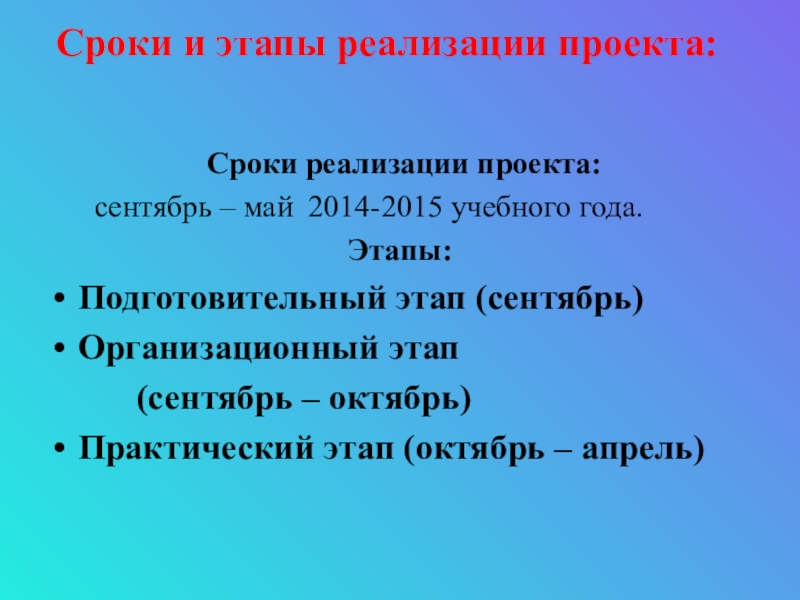 Сроки и этапы реализации проекта:

Сроки реализации проекта:
сентябрь – май 2014-2015 учебного года.

Этапы:

• Подготовительный этап (сентябрь)
• Организационный этап (сентябрь – октябрь)
• Практический этап (октябрь – апрель)